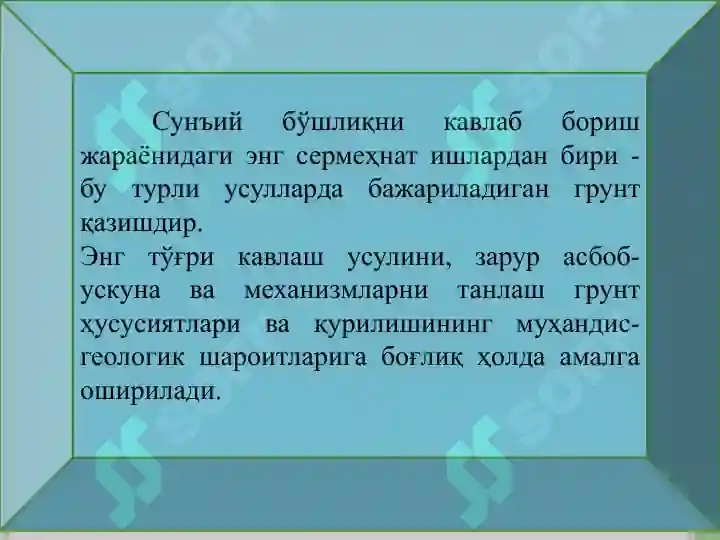 Сунъий бўшлиқни кавлаб бориш жараёнидаги энг сермеҳнат ишлардан бири - бу турли усулларда бажариладиган грунт қазишдир.
Энг тўғри кавлаш усулини, зарур асбоб-ускуна ва механизмларни танлаш грунт ҳусусиятлари ва қурилишининг муҳандис-геологик шароитларига боғлиқ ҳолда амалга оширилади.